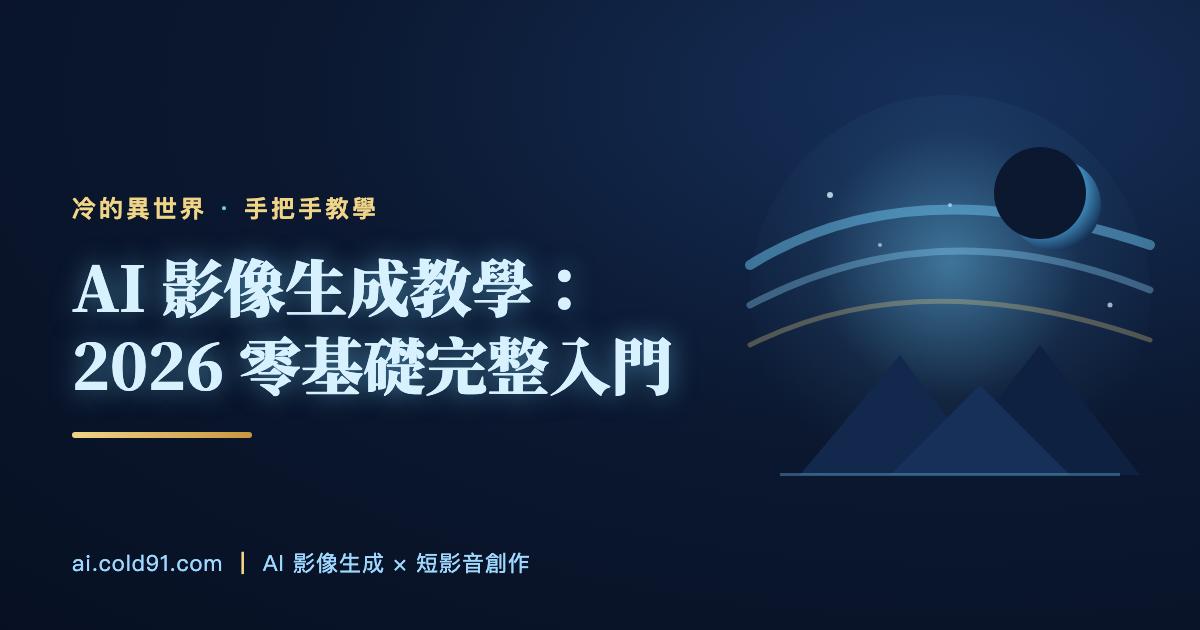 冷的異世界 · 手把手教學

AI 影像生成教學：
2026 零基礎完整入門

ai.cold91.com | AI 影像生成 × 短影音創作